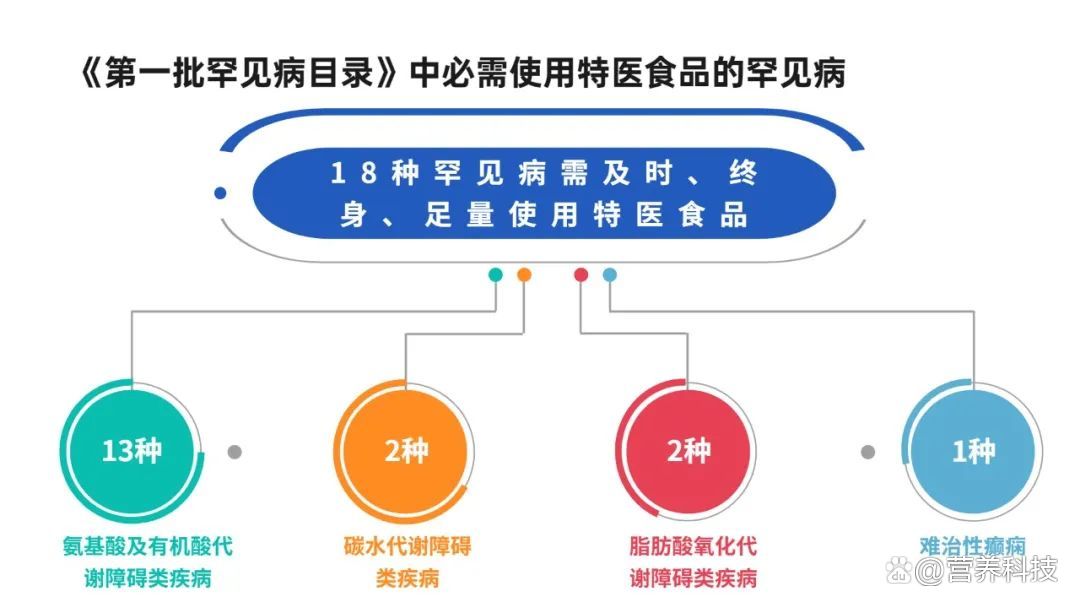 《第一批罕见病目录》中必需使用特医食品的罕见病

18种罕见病需及时、终身、足量使用特医食品

13种

氨基酸及有机酸代谢障碍类疾病

2种

碳水代谢障碍类疾病

2种

脂肪酸氧化代谢障碍类疾病

1种

难治性癫痫

@营养科技